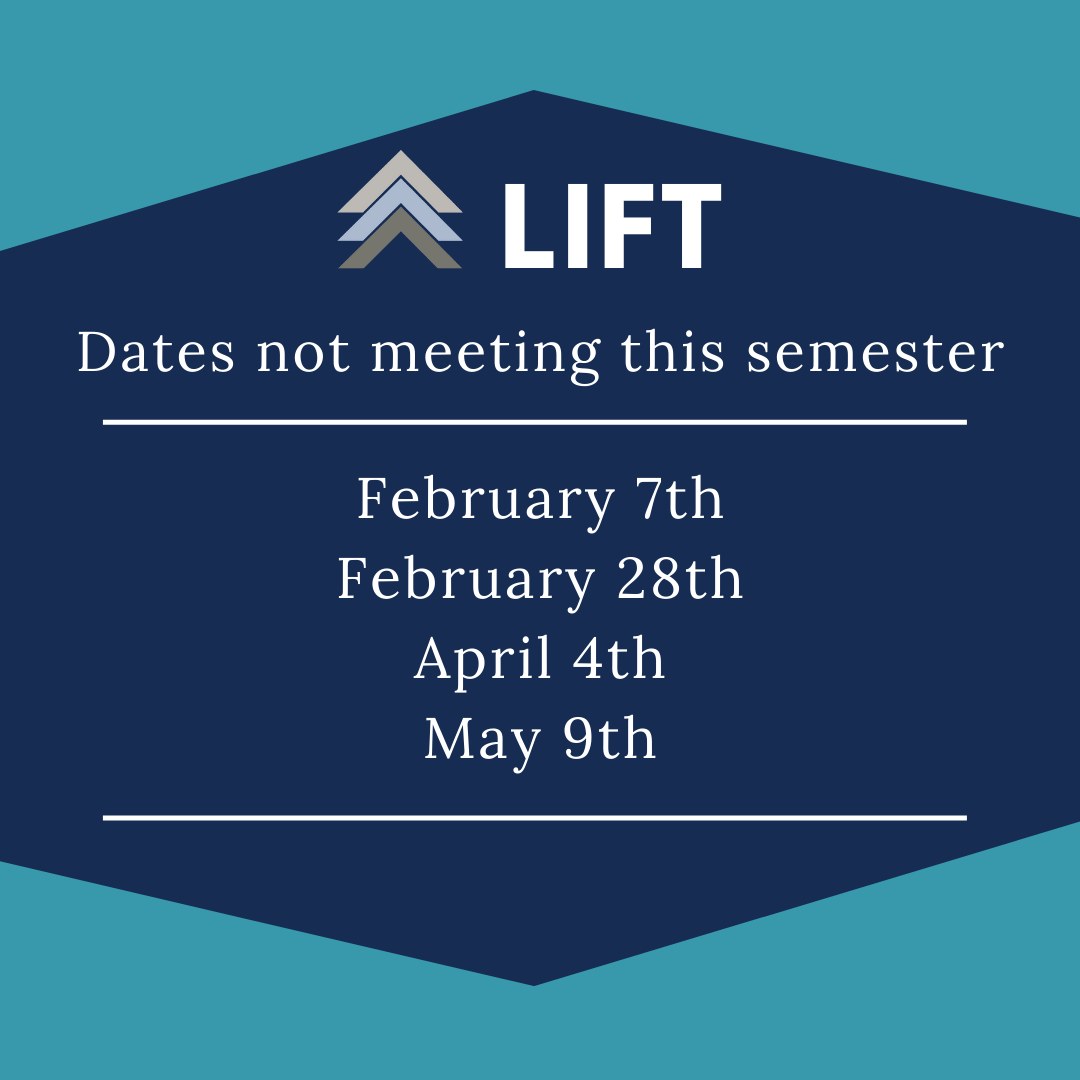 LIFT

Dates not meeting this semester

February 7th
February 28th
April 4th
May 9th